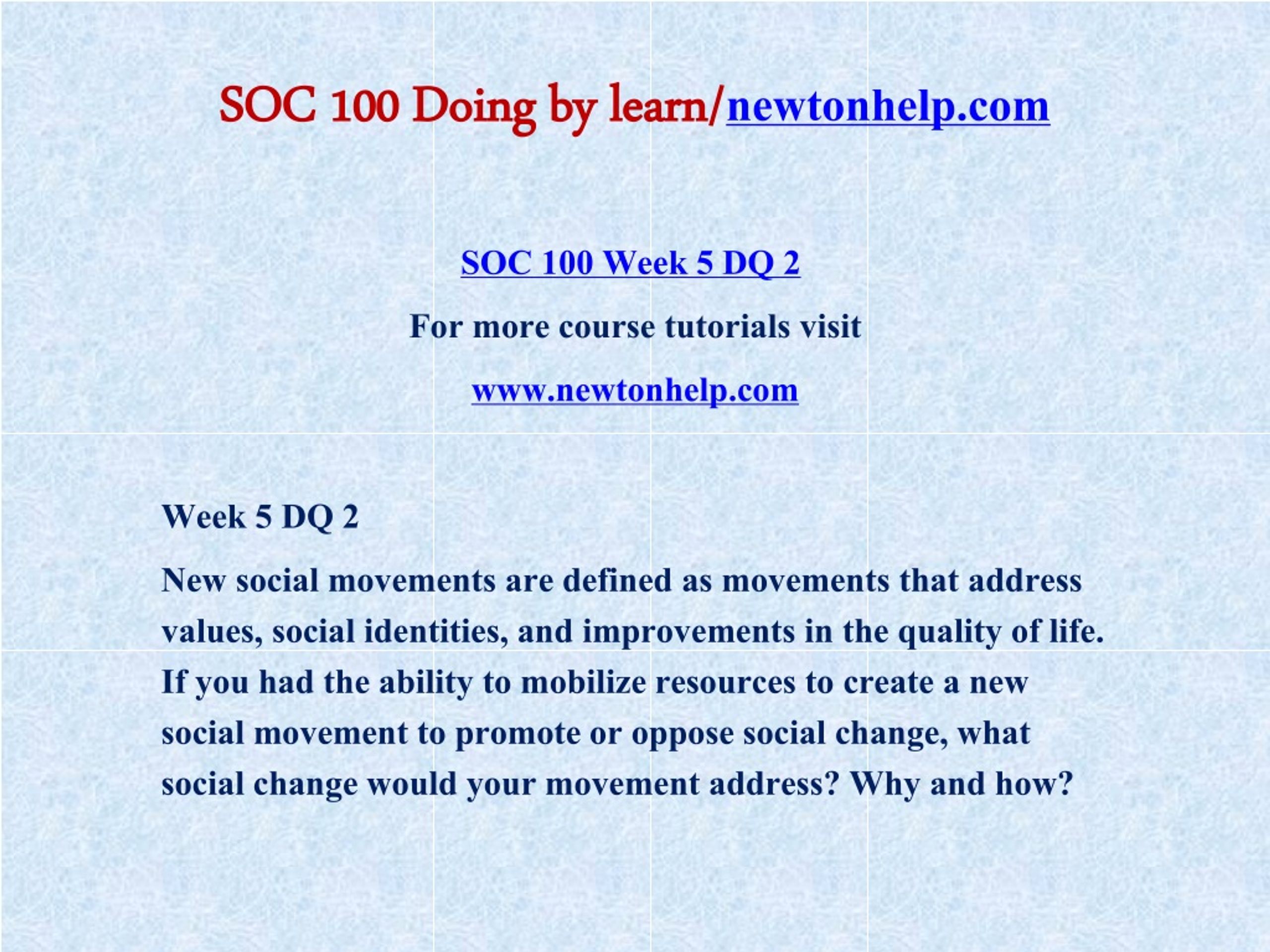 SOC 100 Doing by learn/newtonhelp.com

SOC 100 Week 5 DQ 2

For more course tutorials visit

www.newtonhelp.com

Week 5 DQ 2

New social movements are defined as movements that address values, social identities, and improvements in the quality of life. If you had the ability to mobilize resources to create a new social movement to promote or oppose social change, what social change would your movement address? Why and how?